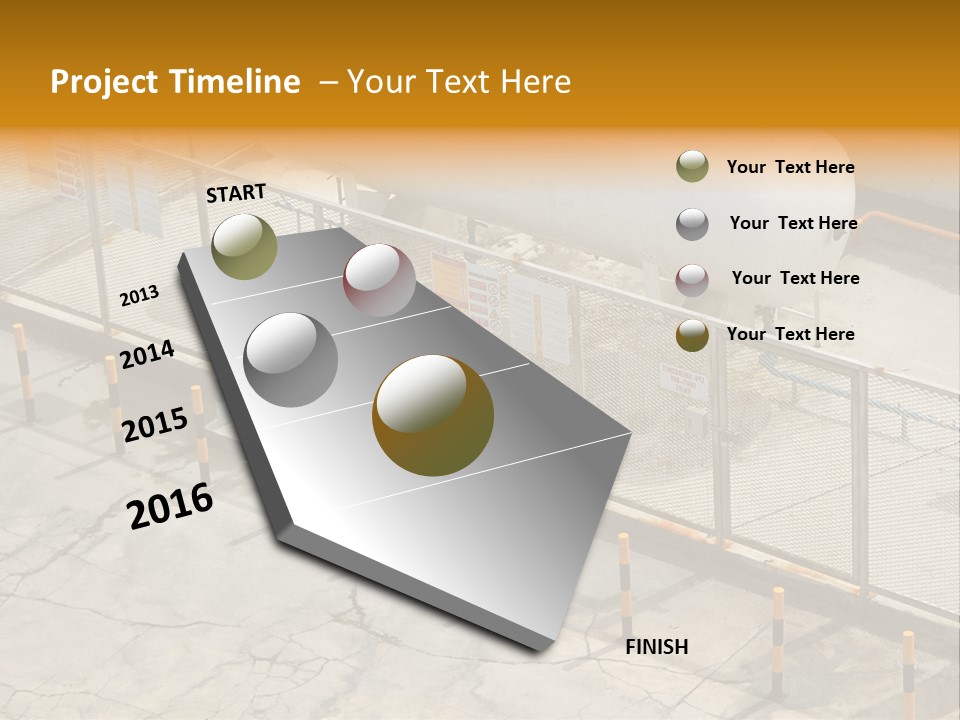 Project Timeline – Your Text Here

START

2013

2014

2015

2016

FINISH

Your Text Here

Your Text Here

Your Text Here

Your Text Here